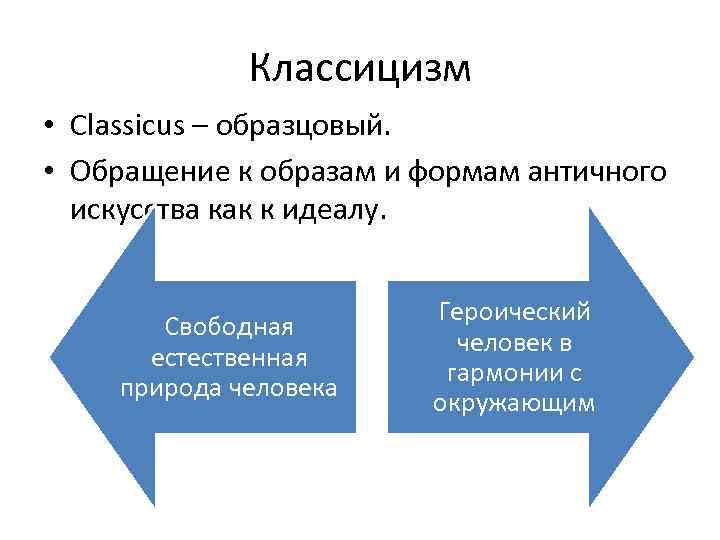 Классицизм

• Classicus – образцовый.

• Обращение к образам и формам античного искусства как к идеалу.

Свободная естественная природа человека

Героический человек в гармонии с окружающим